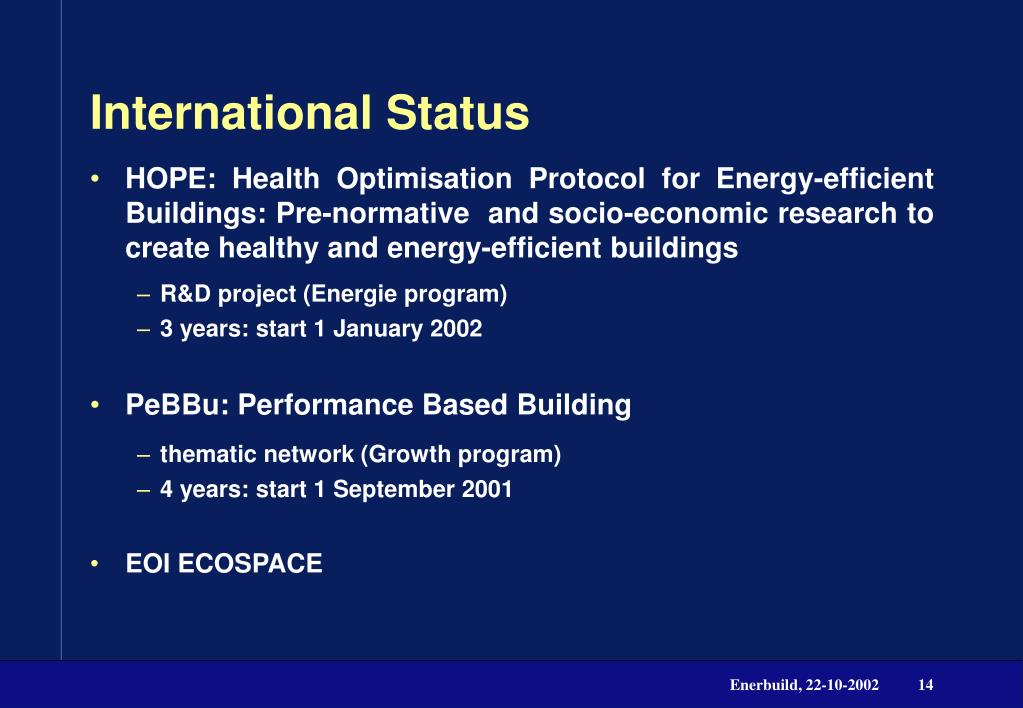 International Status

• HOPE: Health Optimisation Protocol for Energy-efficient Buildings: Pre-normative and socio-economic research to create healthy and energy-efficient buildings

– R&D project (Energie program)
– 3 years: start 1 January 2002

• PeBBu: Performance Based Building

– thematic network (Growth program)
– 4 years: start 1 September 2001

• EOI ECOSPACE

Enerbuild, 22-10-2002 14